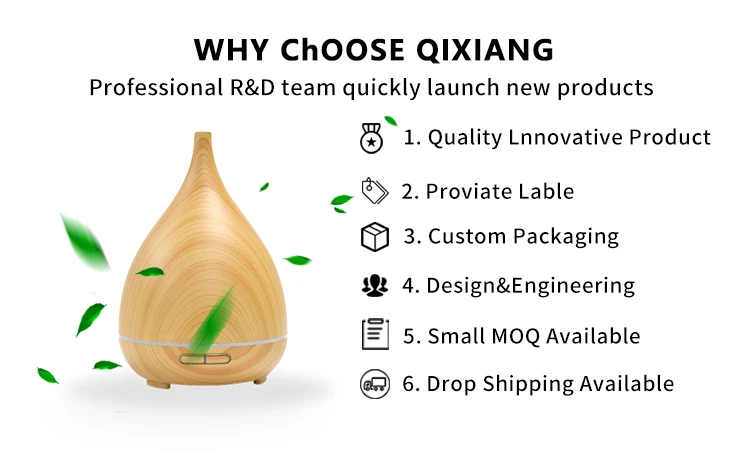 WHY ChOOSE QIXIANG

Professional R&D team quickly launch new products

1. Quality Lnnovative Product

2. Proviate Lable

3. Custom Packaging

4. Design&Engineering

5. Small MOQ Available

6. Drop Shipping Available